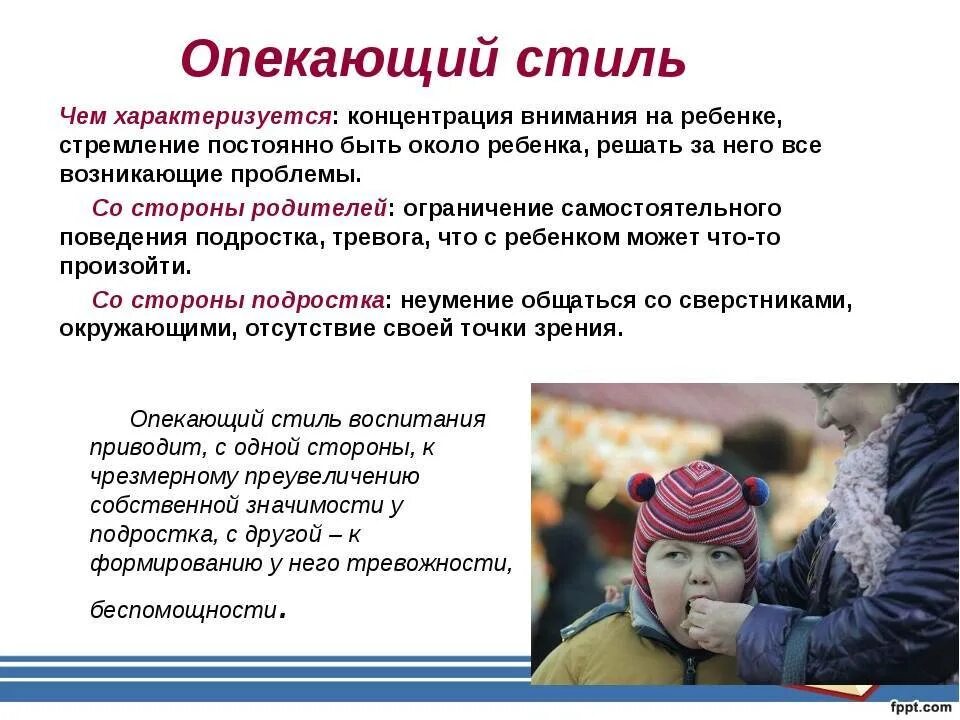 Опекающий стиль

Чем характеризуется: концентрация внимания на ребенке, стремление постоянно быть около ребенка, решать за него все возникающие проблемы.

Со стороны родителей: ограничение самостоятельного поведения подростка, тревога, что с ребенком может что-то произойти.

Со стороны подростка: неумение общаться со сверстниками, окружающими, отсутствие своей точки зрения.

Опекающий стиль воспитания приводит, с одной стороны, к чрезмерному преувеличению собственной значимости у подростка, с другой – к формированию у него тревожности,

беспомощности.

fppt.com